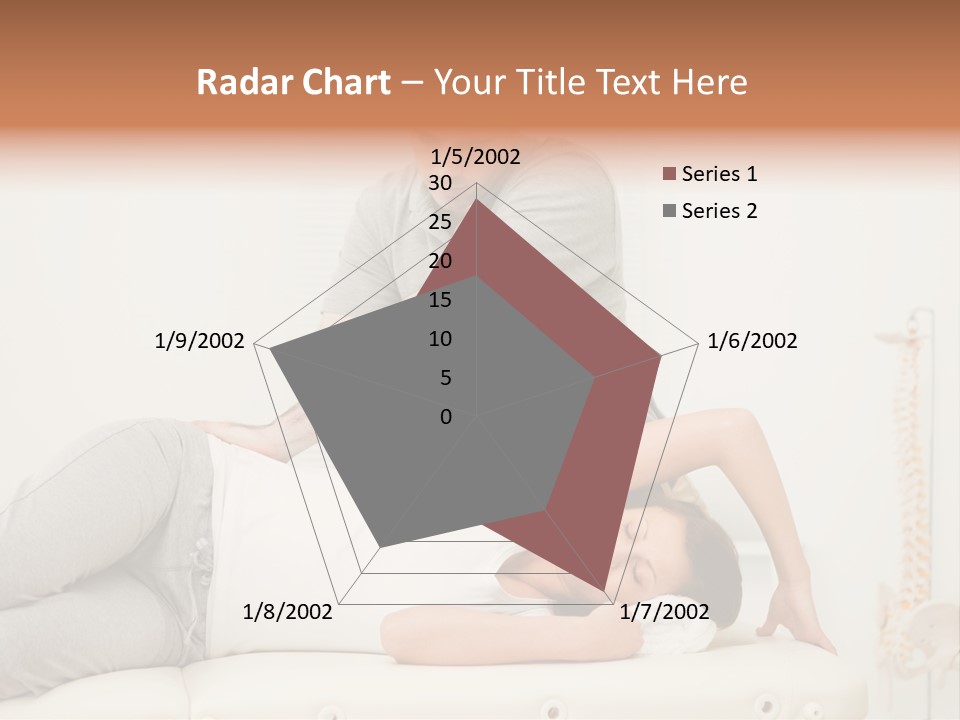 Radar Chart – Your Title Text Here

1/5/2002
30
25
20
15
10
5
0
1/6/2002
1/7/2002
1/8/2002
1/9/2002

Series 1
Series 2